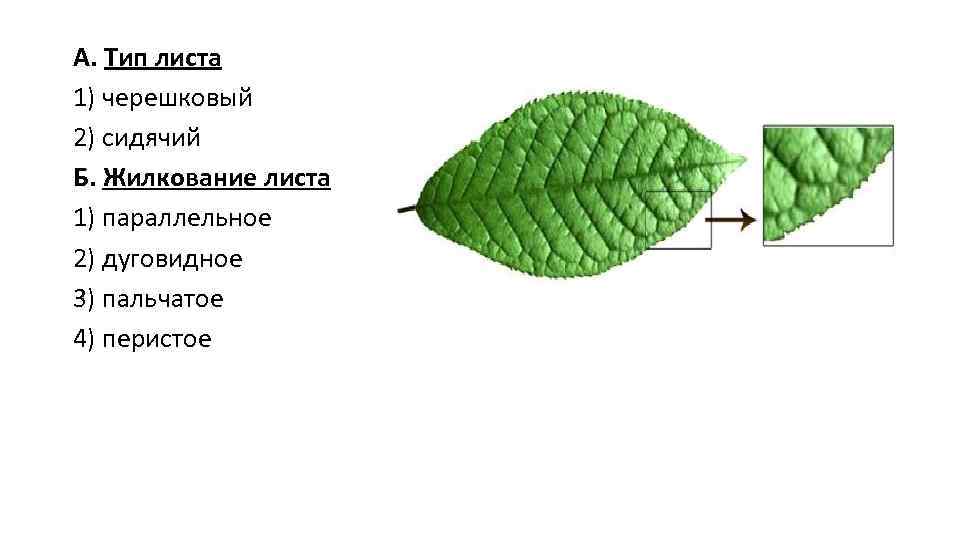 А. Тип листа
1) черешковый
2) сидячий
Б. Жилкование листа
1) параллельное
2) дуговидное
3) пальчатое
4) перистое